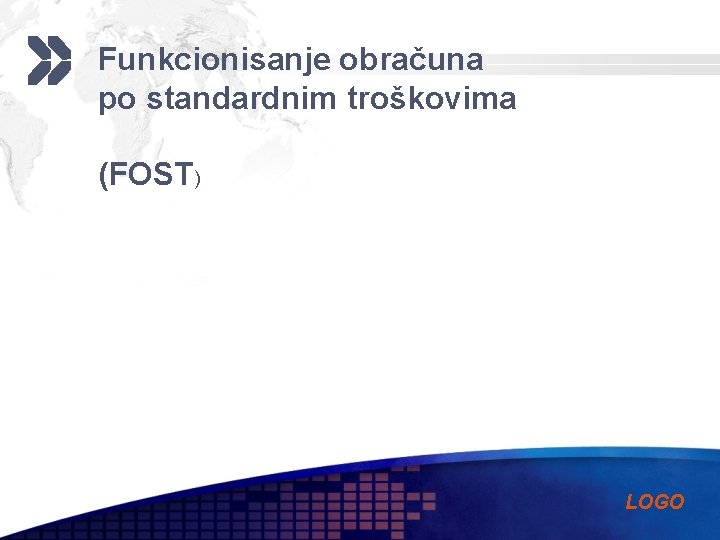 Funkcionisanje obračuna po standardnim troškovima

(FOST)

LOGO